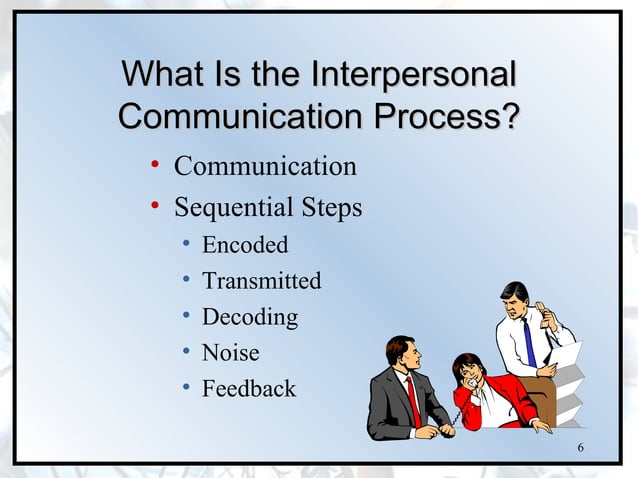 What Is the Interpersonal Communication Process?

• Communication
• Sequential Steps
  • Encoded
  • Transmitted
  • Decoding
  • Noise
  • Feedback

6